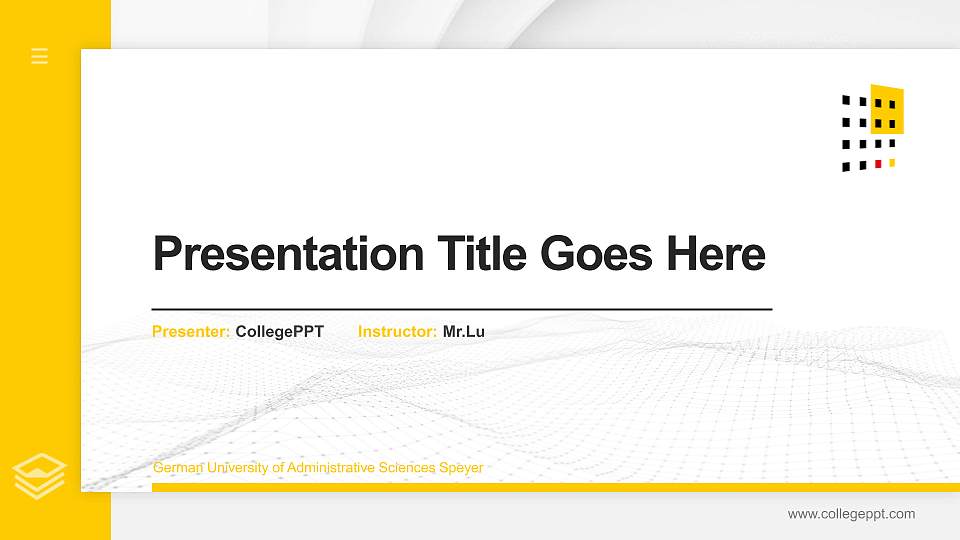 Presentation Title Goes Here

Presenter: CollegePPT Instructor: Mr.Lu

German University of Administrative Sciences Speyer

www.collegeppt.com